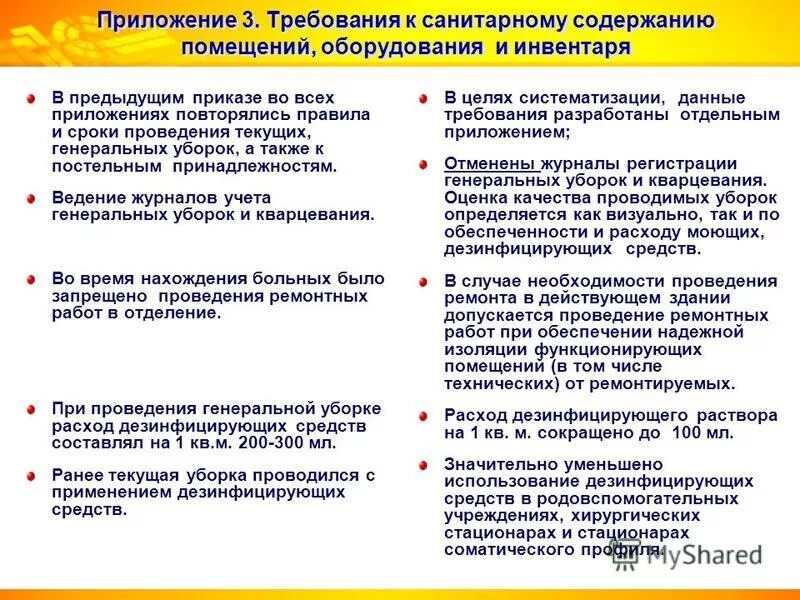 Приложение 3. Требования к санитарному содержанию помещений, оборудования и инвентаря

В предыдущим приказе во всех приложениях повторялись правила и сроки проведения текущих, генеральных уборок, а также к постельным принадлежностям.

Ведение журналов учета генеральных уборок и кварцевания.

Во время нахождения больных было запрещено проведения ремонтных работ в отделение.

При проведения генеральной уборке расход дезинфицирующих средств составлял на 1 кв.м. 200-300 мл.

Ранее текущая уборка проводился с применением дезинфицирующих средств.

В целях систематизации, данные требования разработаны отдельным приложением;

Отменены журналы регистрации генеральных уборок и кварцевания. Оценка качества проводимых уборок определяется как визуально, так и по обеспеченности и расходу моющих, дезинфицирующих средств.

В случае необходимости проведения ремонта в действующем здании допускается проведение ремонтных работ при обеспечении надежной изоляции функционирующих помещений (в том числе технических) от ремонтируемых.

Расход дезинфицирующего раствора на 1 кв. м. сокращено до 100 мл.

Значительно уменьшено использование дезинфицирующих средств в родовспомогательных учреждениях, хирургических стационарах и стационарах соматического профиля.

MyShared